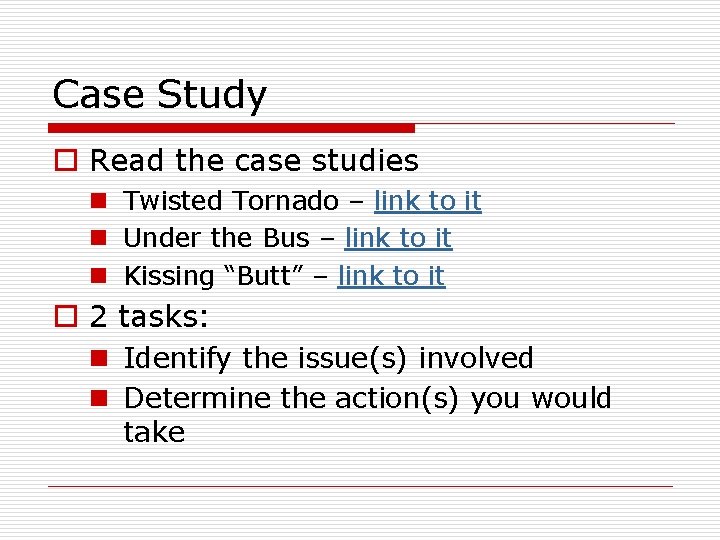 Case Study

Read the case studies
Twisted Tornado – link to it
Under the Bus – link to it
Kissing “Butt” – link to it

2 tasks:
Identify the issue(s) involved
Determine the action(s) you would take